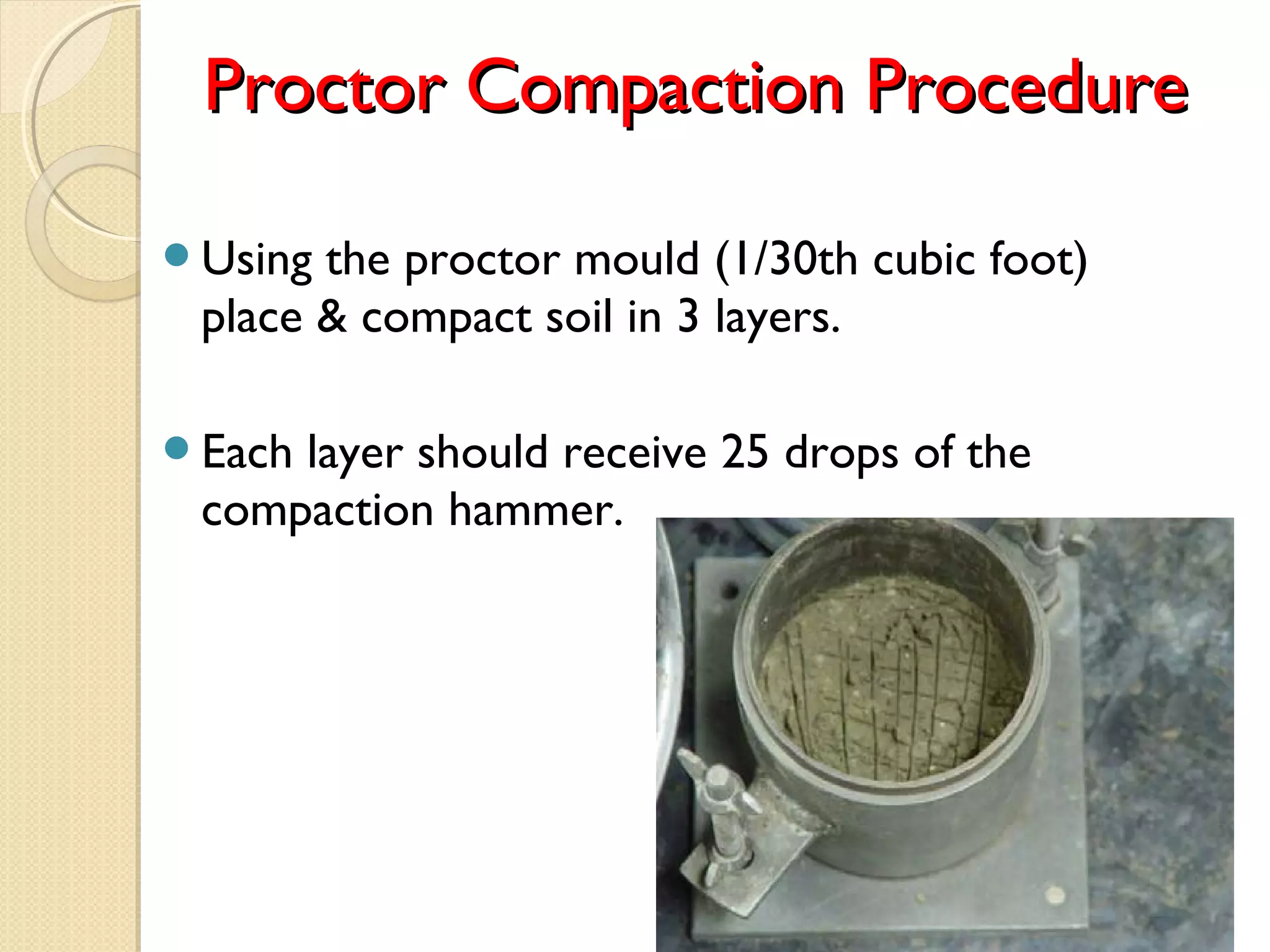 Proctor Compaction Procedure

Using the proctor mould (1/30th cubic foot) place & compact soil in 3 layers.

Each layer should receive 25 drops of the compaction hammer.